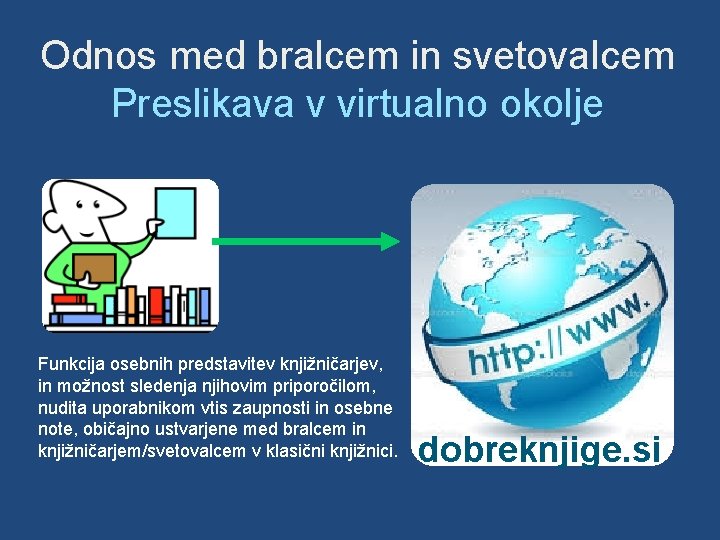 Odnos med bralcem in svetovalcem
Preslikava v virtualno okolje

Funkcija osebnih predstavitev knjižničarjev, in možnost sledenja njihovim priporočilom, nudita uporabnikom vtis zaupnosti in osebne note, običajno ustvarjene med bralcem in knjižničarjem/svetovalcem v klasični knjižnici.

http://www.

dobreknjige.si